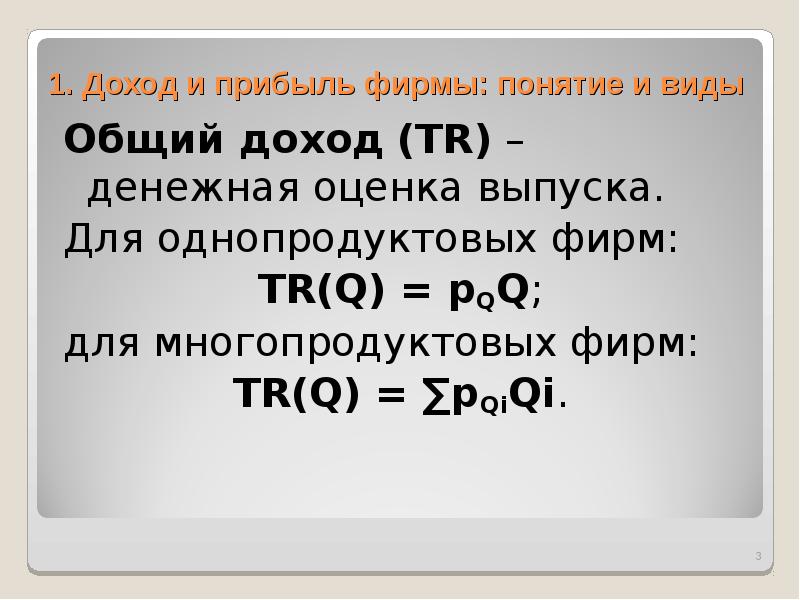 1. Доход и прибыль фирмы: понятие и виды

Общий доход (TR) – денежная оценка выпуска.

Для однопродуктовых фирм:

$TR(Q) = p_Q Q$;

для многопродуктовых фирм:

$TR(Q) = \sum p_{Qi} Qi$.

3